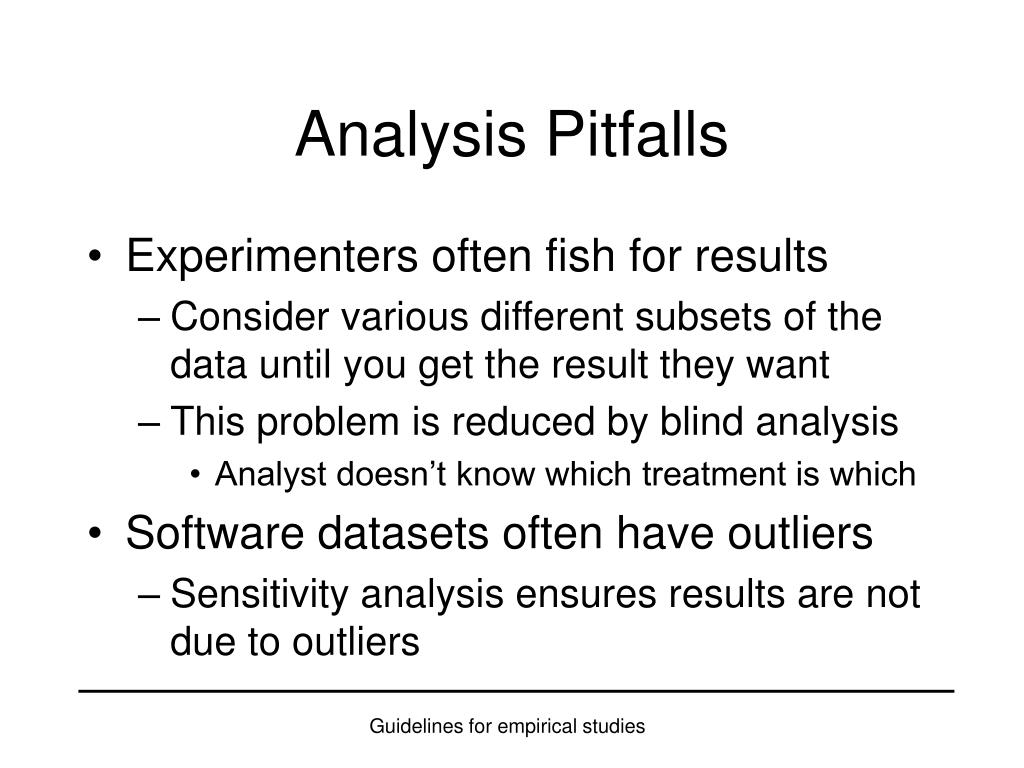 Analysis Pitfalls

• Experimenters often fish for results
– Consider various different subsets of the data until you get the result they want
– This problem is reduced by blind analysis
• Analyst doesn't know which treatment is which
• Software datasets often have outliers
– Sensitivity analysis ensures results are not due to outliers

Guidelines for empirical studies